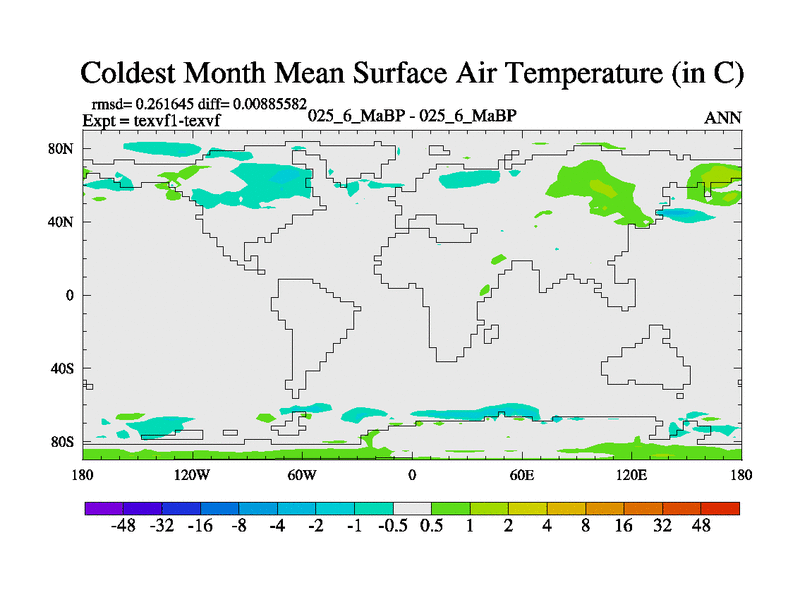 Coldest Month Mean Surface Air Temperature (in C)

rmsd= 0.261645 diff= 0.00885582
Expt = texvf1-texvf

025_6_MaBP - 025_6_MaBP

ANN

80N
40N
0
40S
80S

180
120W
60W
0
60E
120E
180

-48 -32 -16 -8 -4 -2 -1 -0.5 0.5 1 2 4 8 16 32 48